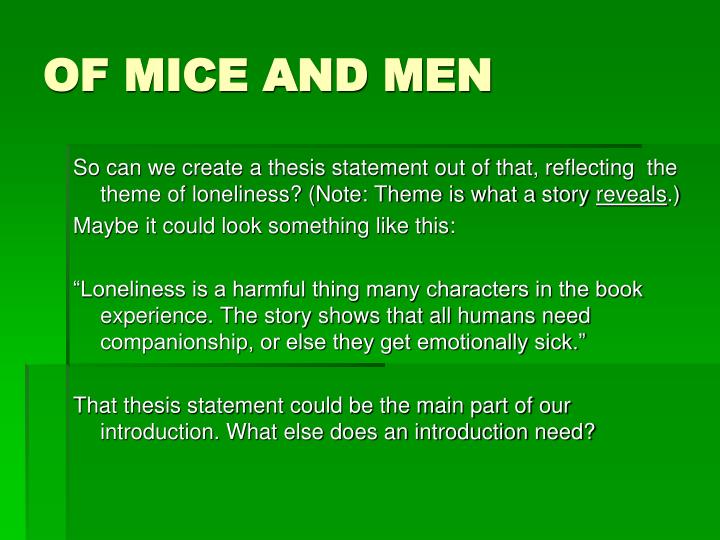 OF MICE AND MEN

So can we create a thesis statement out of that, reflecting the theme of loneliness? (Note: Theme is what a story reveals.)

Maybe it could look something like this:

“Loneliness is a harmful thing many characters in the book experience. The story shows that all humans need companionship, or else they get emotionally sick.”

That thesis statement could be the main part of our introduction. What else does an introduction need?